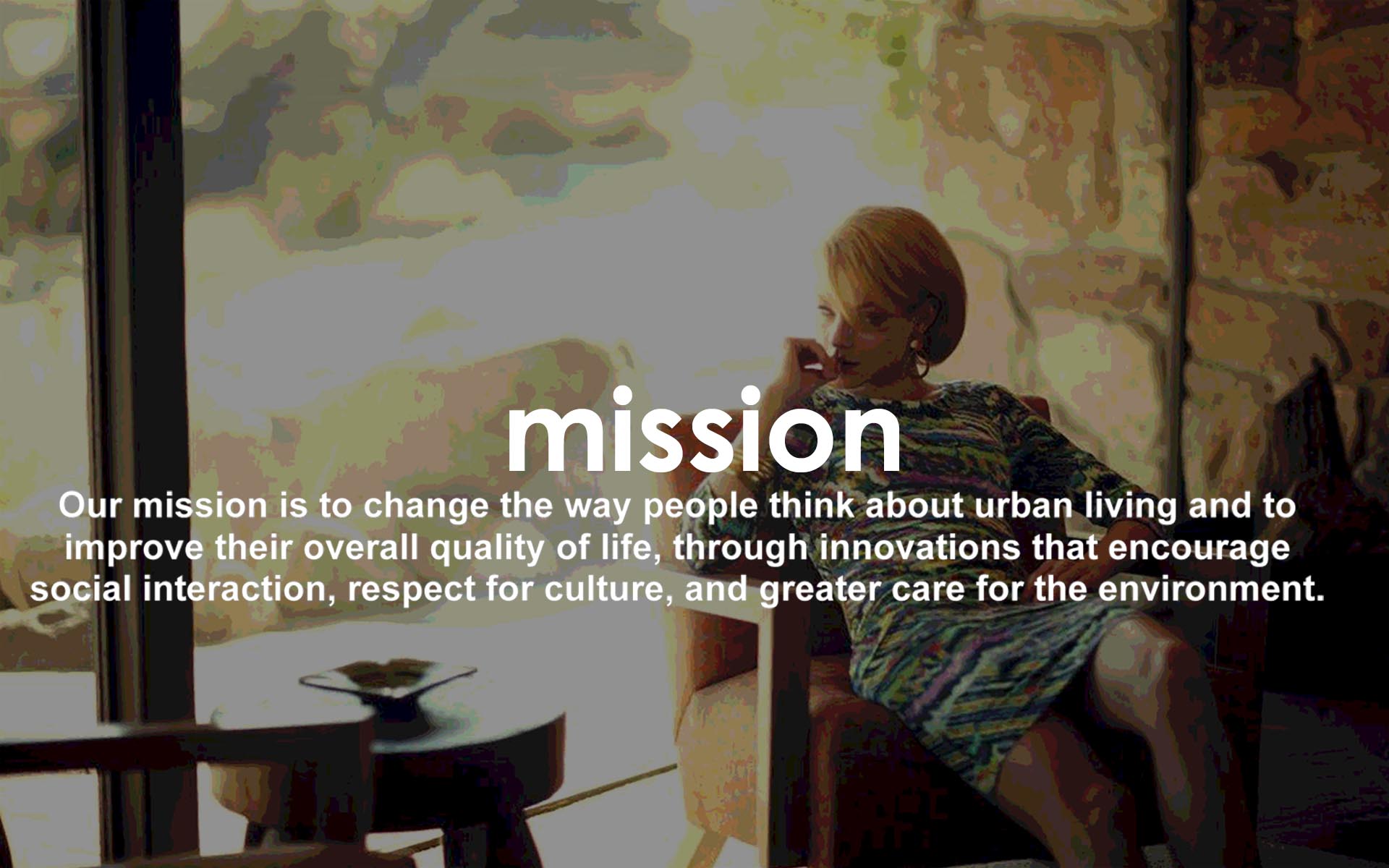 mission

Our mission is to change the way people think about urban living and to improve their overall quality of life, through innovations that encourage social interaction, respect for culture, and greater care for the environment.